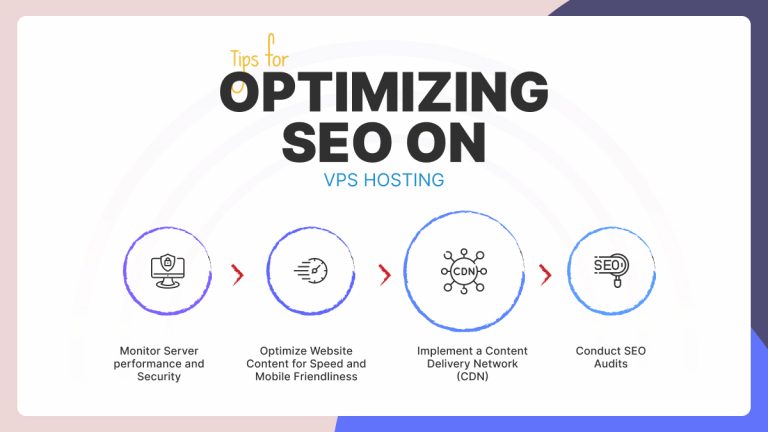 Tips for
OPTIMIZING SEO ON
VPS HOSTING

CDN

SEO

Monitor Server performance and Security

Optimize Website Content for Speed and Mobile Friendliness

Implement a Content Delivery Network (CDN)

Conduct SEO Audits